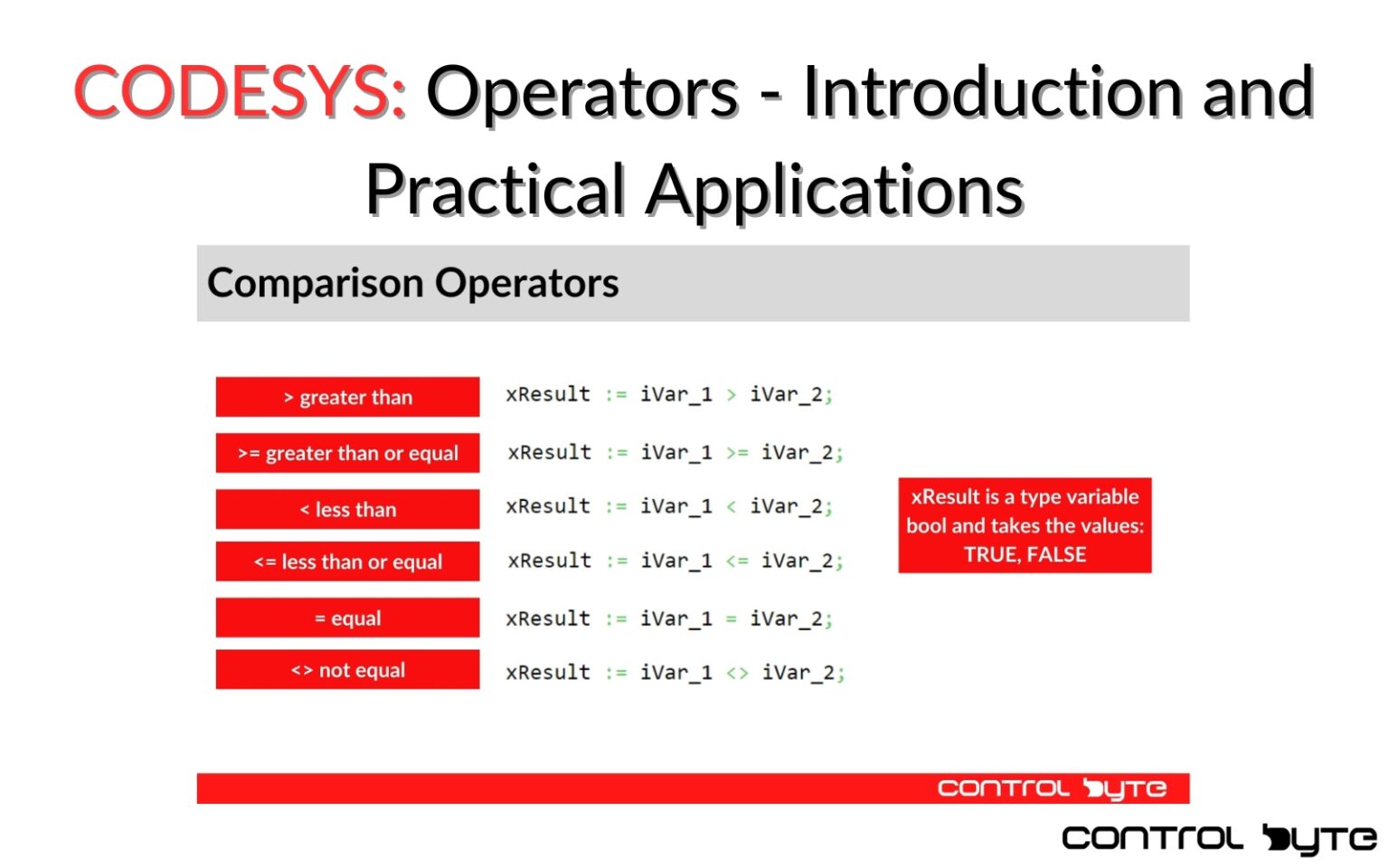 CODESYS: Operators - Introduction and Practical Applications

Comparison Operators

> greater than
xResult := iVar_1 > iVar_2;

>= greater than or equal
xResult := iVar_1 >= iVar_2;

< less than
xResult := iVar_1 < iVar_2;

<= less than or equal
xResult := iVar_1 <= iVar_2;

= equal
xResult := iVar_1 = iVar_2;

<> not equal
xResult := iVar_1 <> iVar_2;

xResult is a type variable bool and takes the values: TRUE, FALSE

CONTROL BYTE

CONTROL BYTE